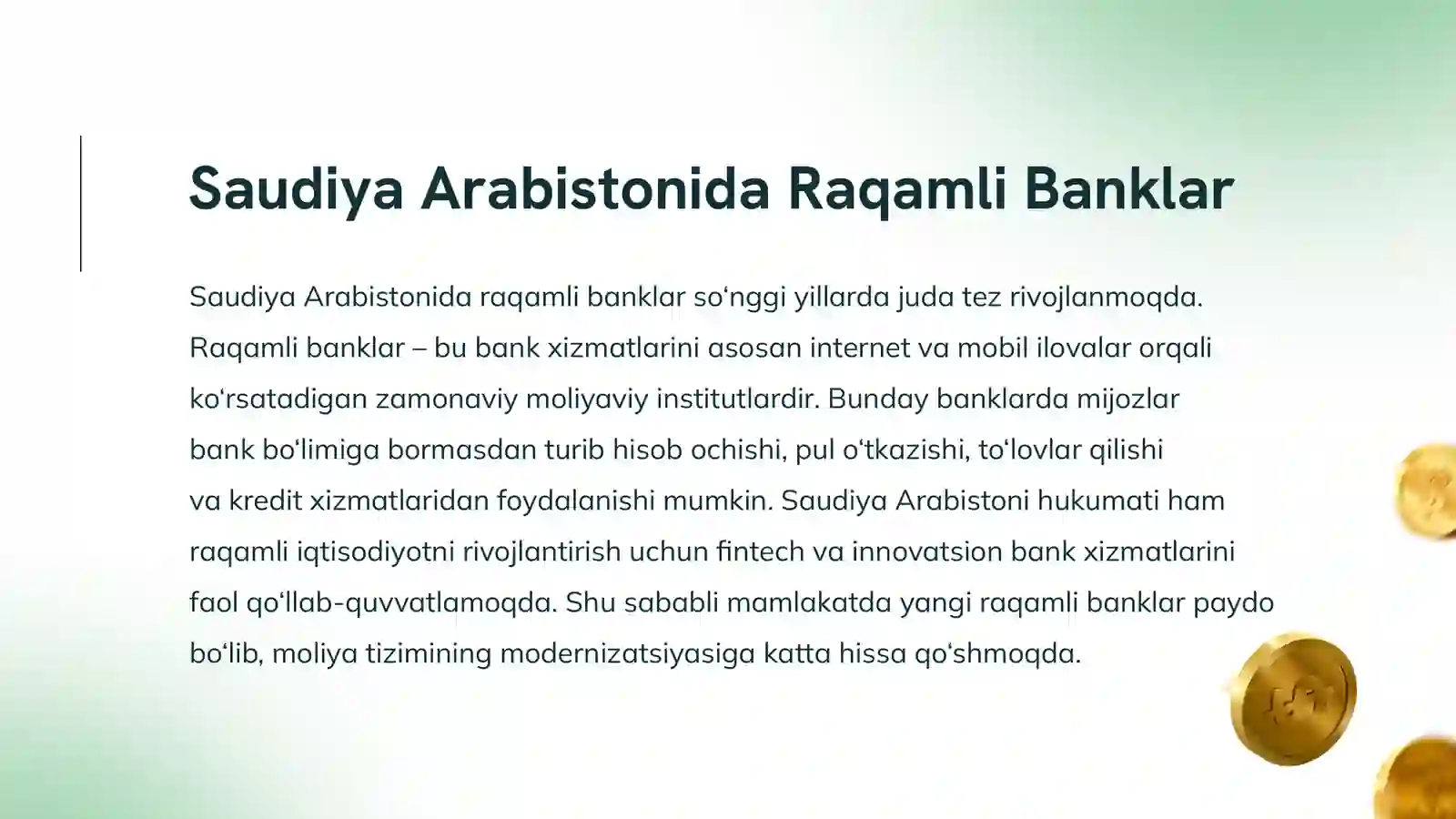 Saudiya Arabistonida Raqamli Banklar

Saudiya Arabistonida raqamli banklar so‘nggi yillarda juda tez rivojlanmoqda. Raqamli banklar – bu bank xizmatlarini asosan internet va mobil ilovalar orqali ko‘rsatadigan zamonaviy moliyaviy institutlardir. Bunday banklarda mijozlar bank bo‘limiga bormasdan turib hisob ochishi, pul o‘tkazishi, to‘lovlar qilishi va kredit xizmatlaridan foydalanishi mumkin. Saudiya Arabistoni hukumati ham raqamli iqtisodiyotni rivojlantirish uchun fintech va innovatsion bank xizmatlarini faol qo‘llab-quvvatlamoqda. Shu sababli mamlakatda yangi raqamli banklar paydo bo‘lib, moliya tizimining modernizatsiyasiga katta hissa qo‘shmoqda.